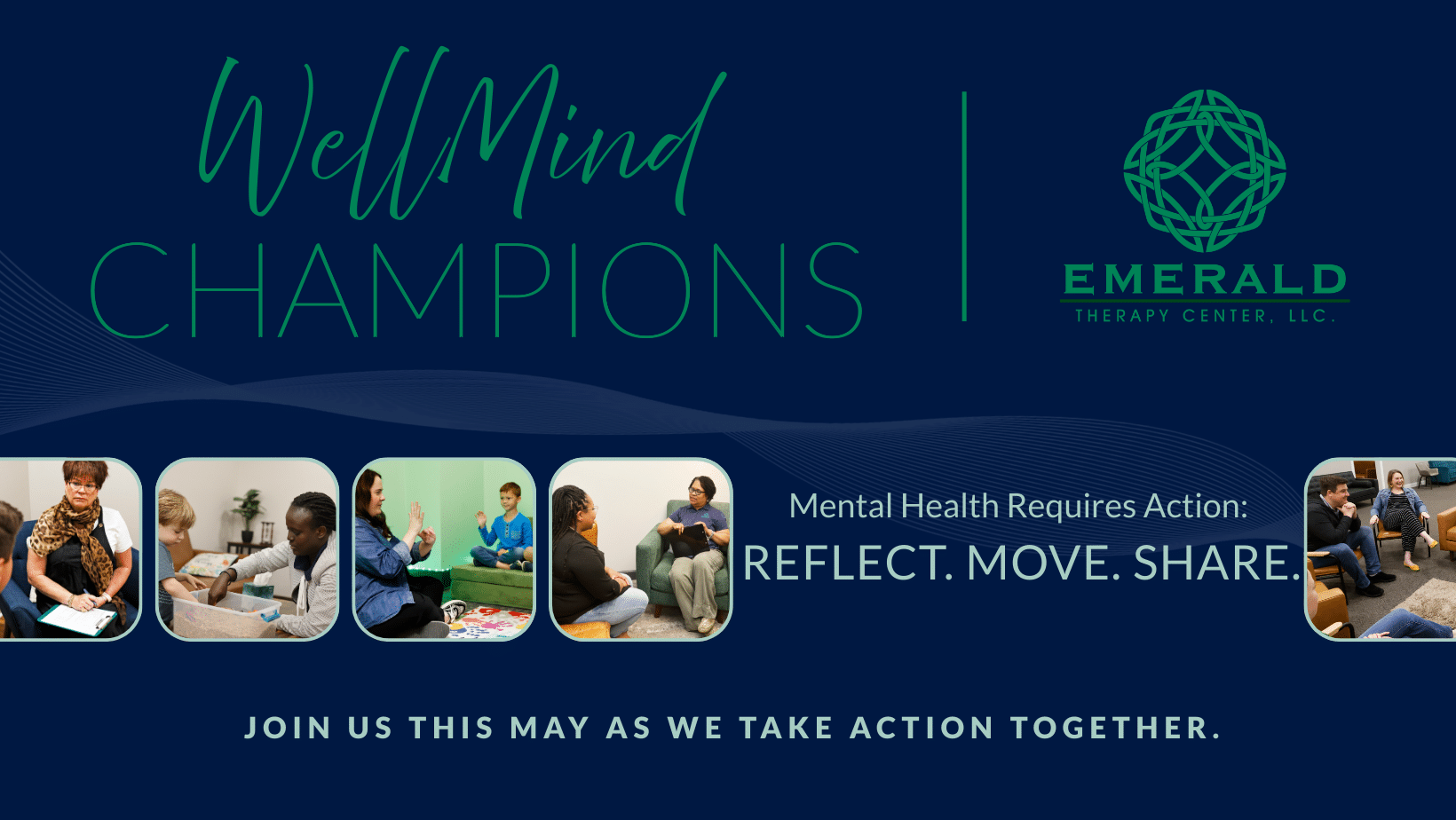 WellMind
CHAMPIONS

EMERALD
THERAPY CENTER, LLC.

Mental Health Requires Action:
REFLECT. MOVE. SHARE.

JOIN US THIS MAY AS WE TAKE ACTION TOGETHER.